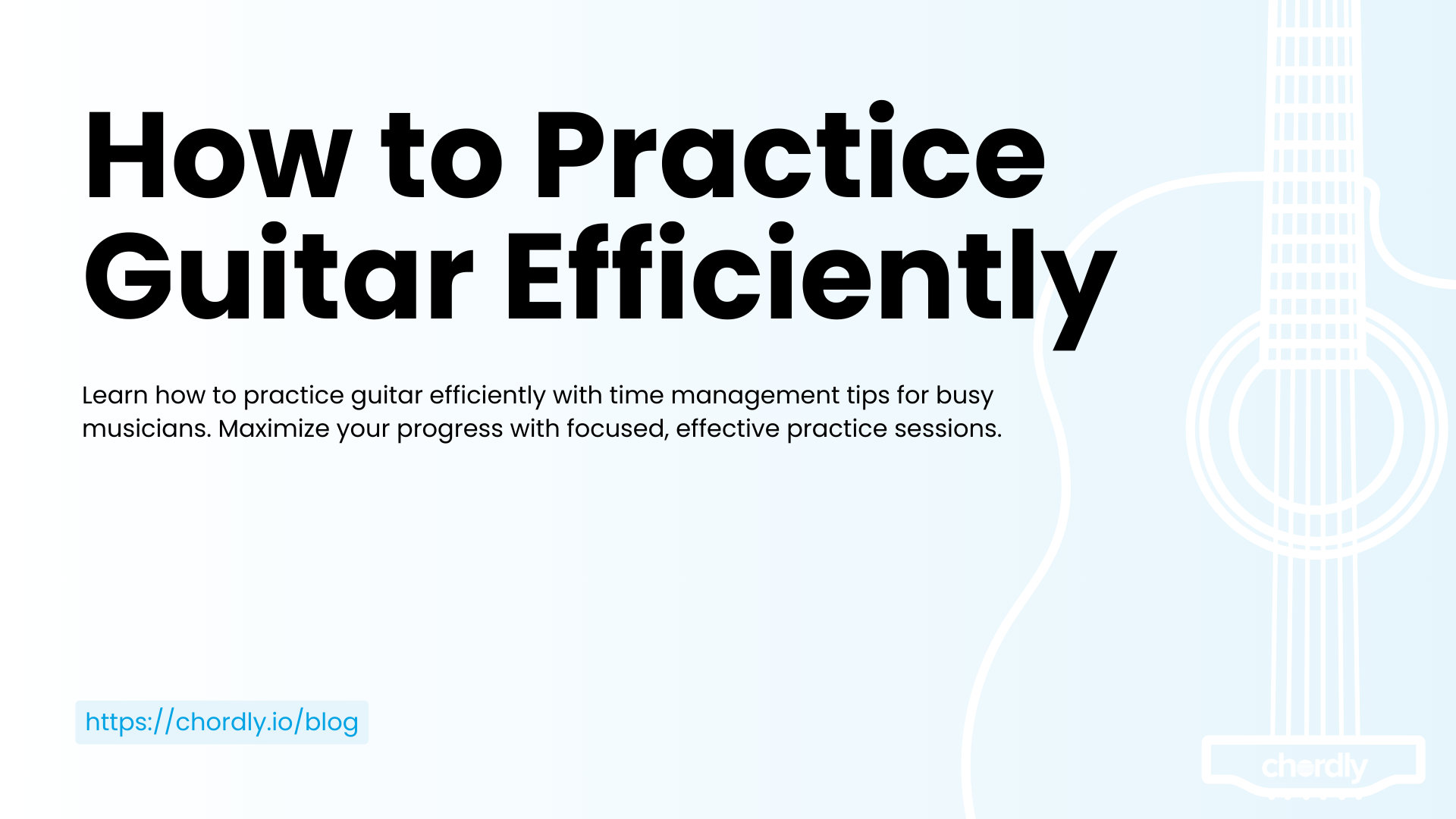 How to Practice Guitar Efficiently

Learn how to practice guitar efficiently with time management tips for busy musicians. Maximize your progress with focused, effective practice sessions.

https://chordly.io/blog

chordly